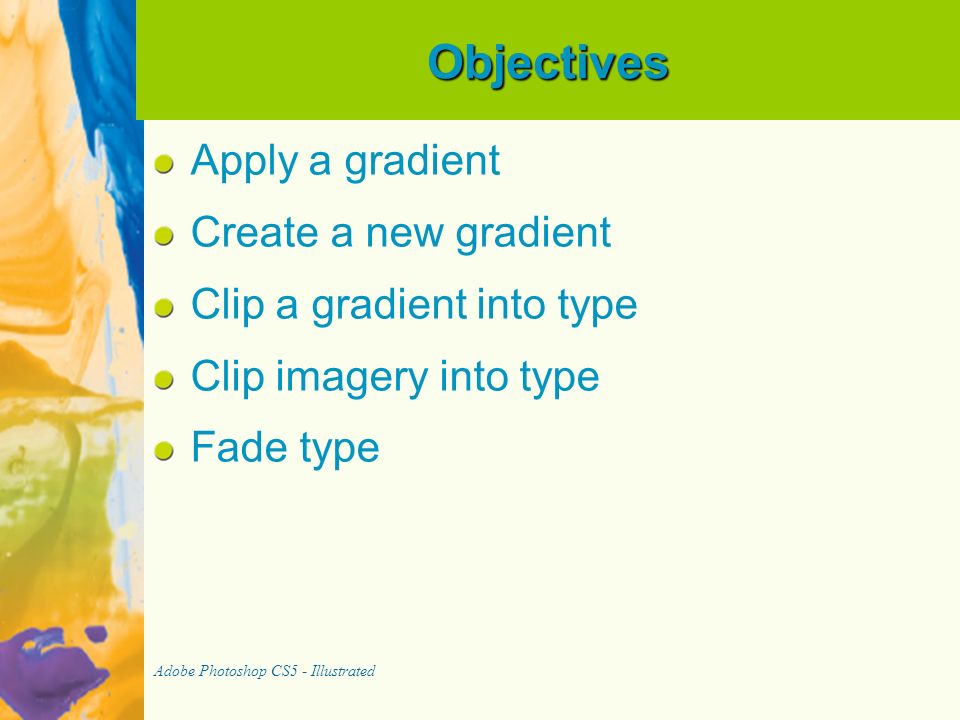 Objectives

- Apply a gradient
- Create a new gradient
- Clip a gradient into type
- Clip imagery into type
- Fade type

Adobe Photoshop CS5 - Illustrated